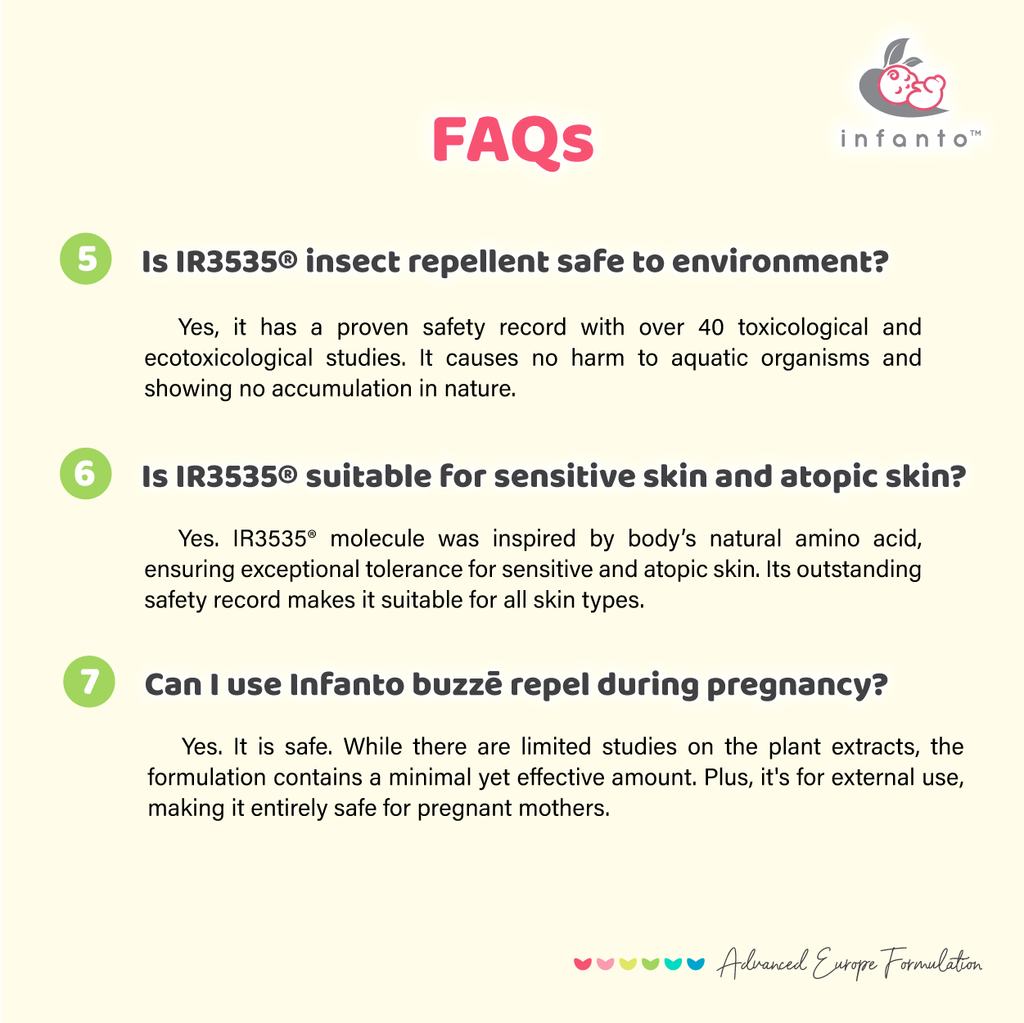 infanto™

FAQs

5 Is IR3535® insect repellent safe to environment?

Yes, it has a proven safety record with over 40 toxicological and ecotoxicological studies. It causes no harm to aquatic organisms and showing no accumulation in nature.

6 Is IR3535® suitable for sensitive skin and atopic skin?

Yes. IR3535® molecule was inspired by body's natural amino acid, ensuring exceptional tolerance for sensitive and atopic skin. Its outstanding safety record makes it suitable for all skin types.

7 Can I use Infanto buzzē repel during pregnancy?

Yes. It is safe. While there are limited studies on the plant extracts, the formulation contains a minimal yet effective amount. Plus, it's for external use, making it entirely safe for pregnant mothers.

Advanced Europe Formulation